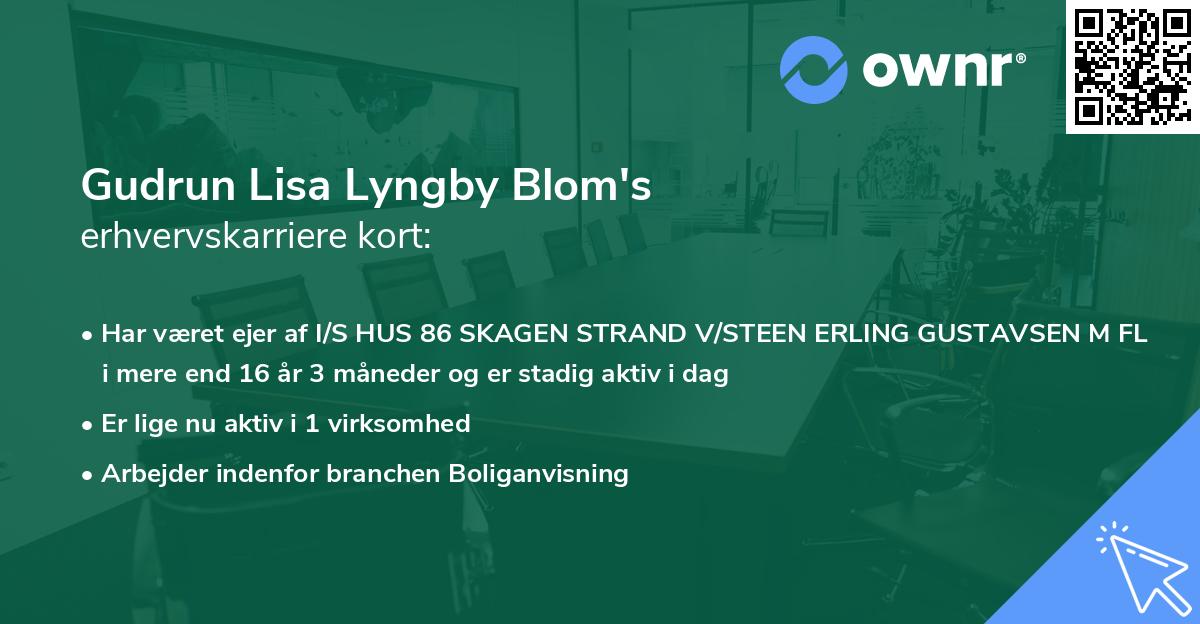 ownr®

Gudrun Lisa Lyngby Blom's erhvervskarriere kort:

• Har været ejer af I/S HUS 86 SKAGEN STRAND V/STEEN ERLING GUSTAVSEN M FL i mere end 16 år 3 måneder og er stadig aktiv i dag

• Er lige nu aktiv i 1 virksomhed

• Arbejder indenfor branchen Boliganvisning